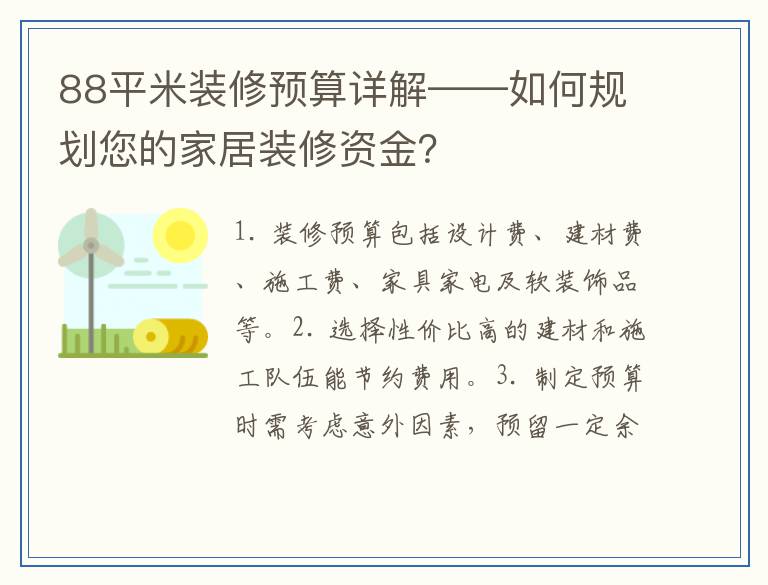 88平米装修预算详解——如何规划您的家居装修资金?

1. 装修预算包括设计费、建材费、施工费、家具家电及软装饰品等。2. 选择性价比高的建材和施工队伍能节约费用。3. 制定预算时需考虑意外因素，预留一定余